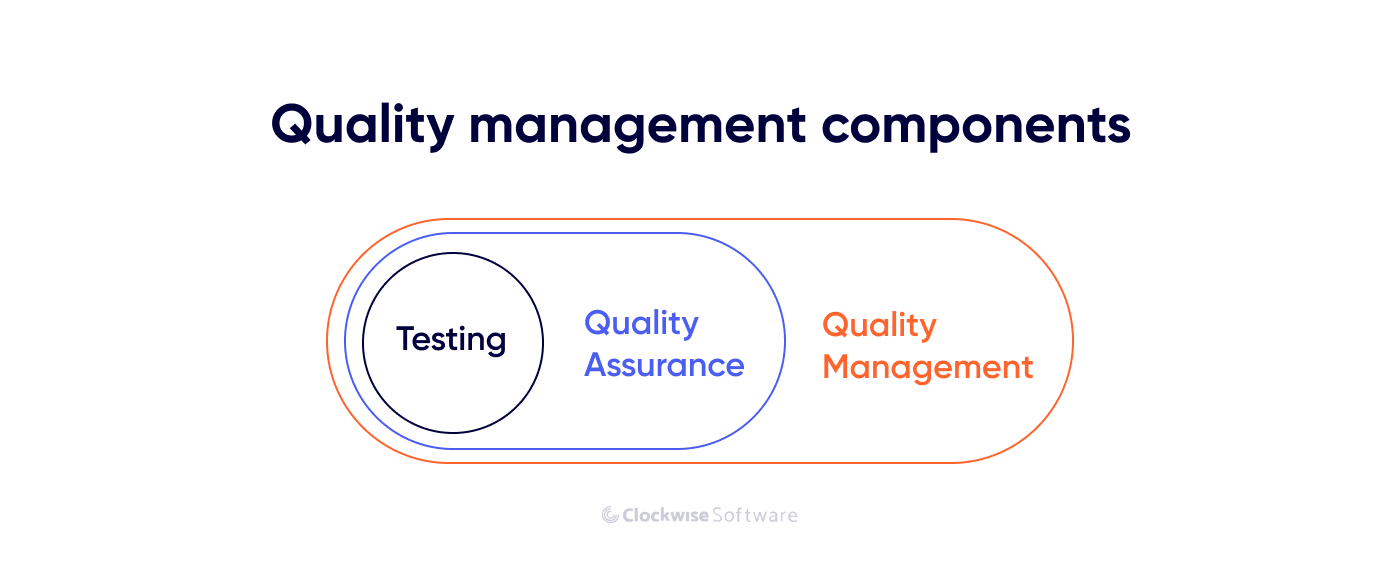 Quality management components

Testing

Quality Assurance

Quality Management

Clockwise Software